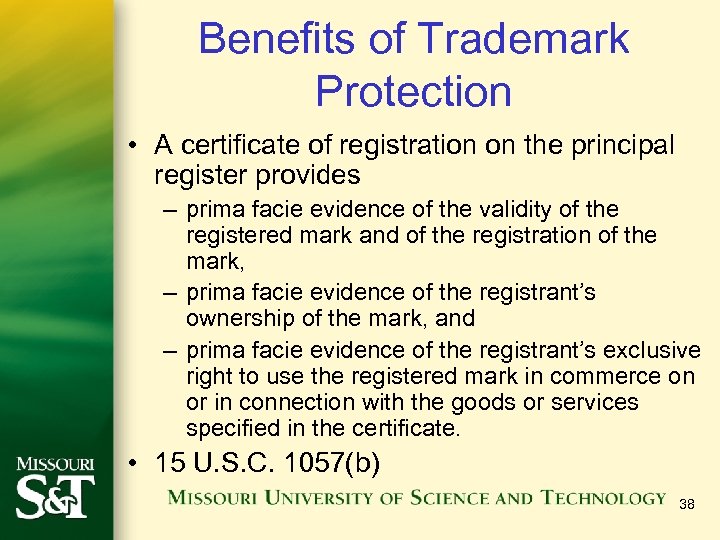 Benefits of Trademark Protection

• A certificate of registration on the principal register provides

– prima facie evidence of the validity of the registered mark and of the registration of the mark,

– prima facie evidence of the registrant's ownership of the mark, and

– prima facie evidence of the registrant's exclusive right to use the registered mark in commerce on or in connection with the goods or services specified in the certificate.

• 15 U.S.C. 1057(b)

MISSOURI S&T

MISSOURI UNIVERSITY OF SCIENCE AND TECHNOLOGY

38